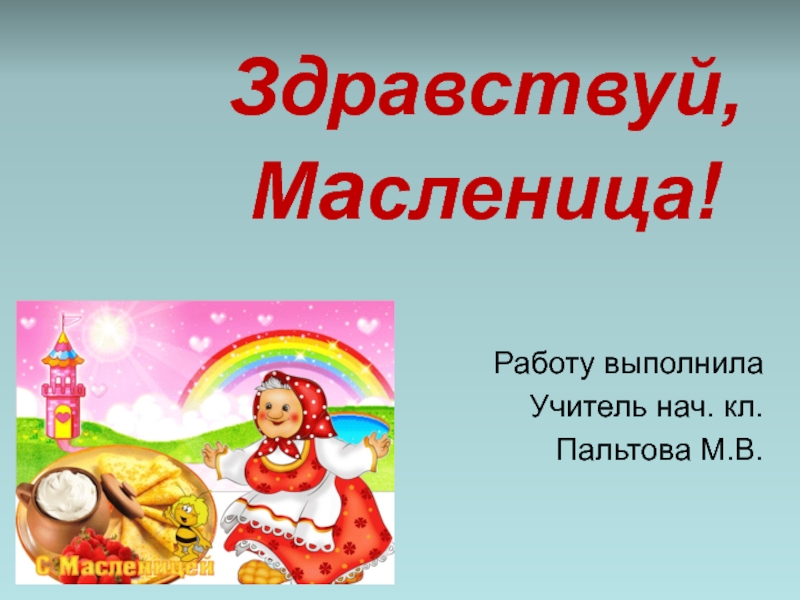 Здравствуй, Масленица!

Работу выполнила
Учитель нач. кл.
Пальтова М.В.

С Масленицей